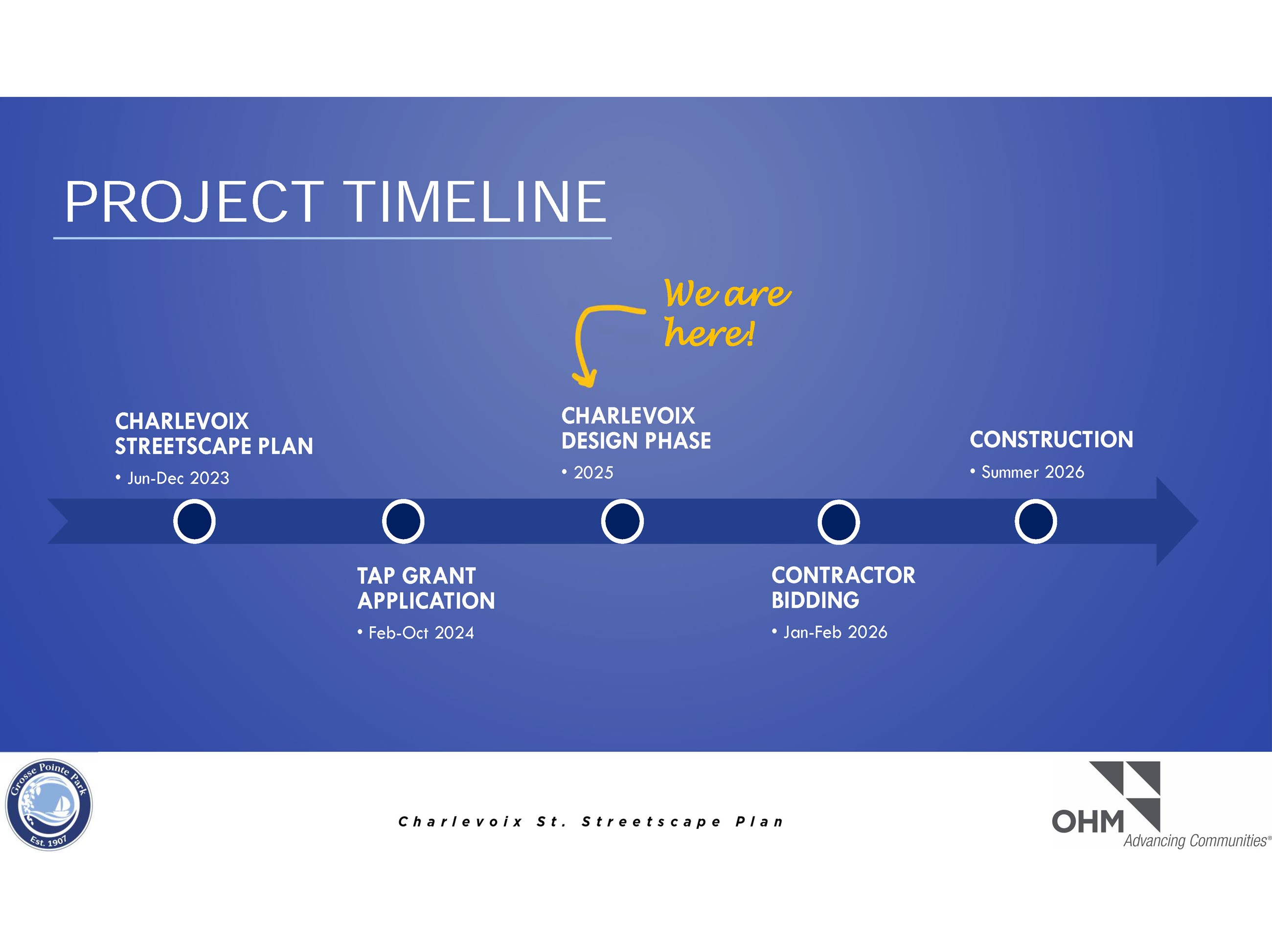 PROJECT TIMELINE

We are here!

CHARLEVOIX STREETSCAPE PLAN
• Jun-Dec 2023

TAP GRANT APPLICATION
• Feb-Oct 2024

CHARLEVOIX DESIGN PHASE
• 2025

CONTRACTOR BIDDING
• Jan-Feb 2026

CONSTRUCTION
• Summer 2026

Grosse Pointe Park Est. 1907

Charlevoix St. Streetscape Plan

OHM Advancing Communities®